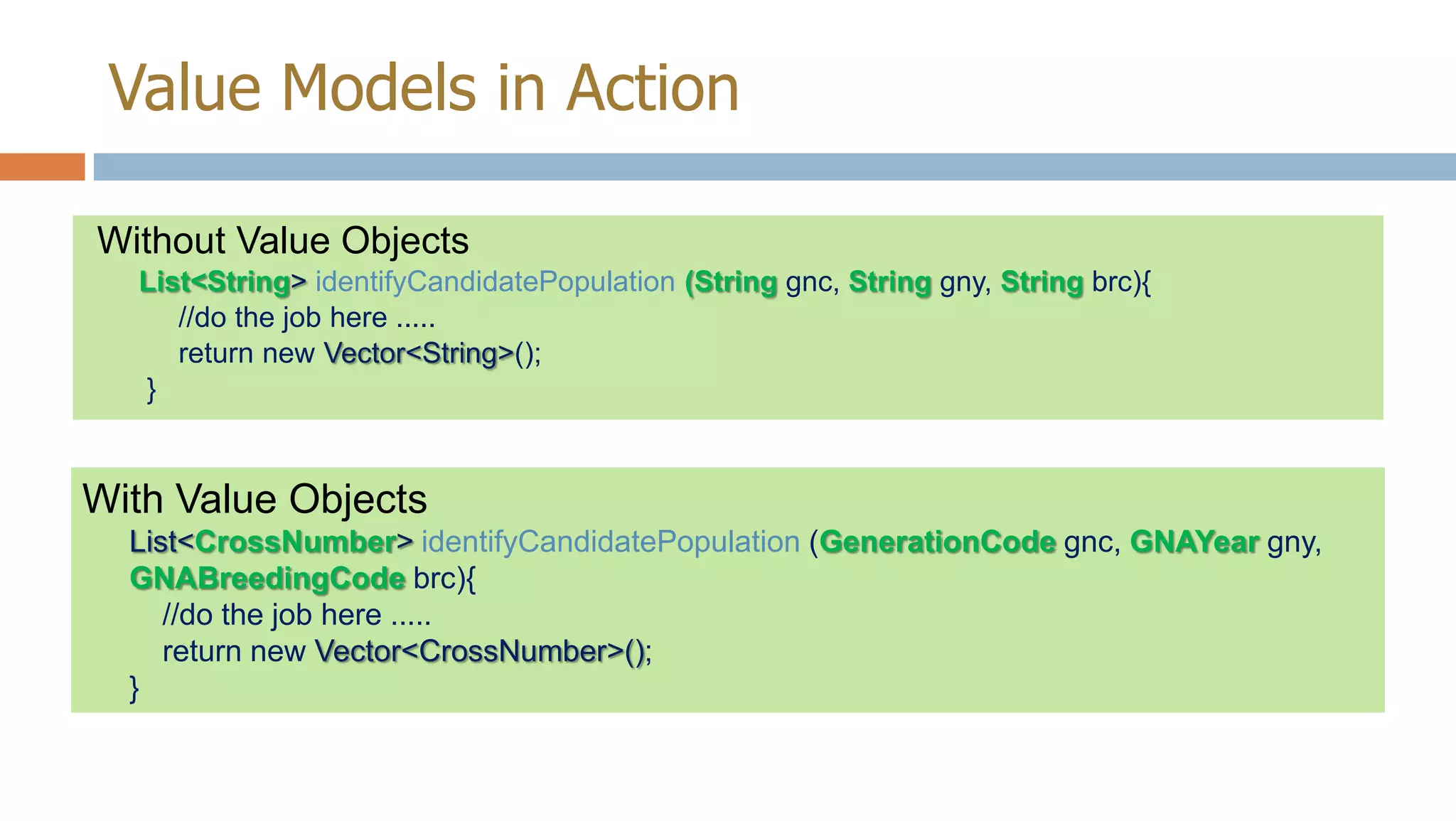 Value Models in Action

Without Value Objects
List<String> identifyCandidatePopulation (String gnc, String gny, String brc){
//do the job here .....
return new Vector<String>();
}

With Value Objects
List<CrossNumber> identifyCandidatePopulation (GenerationCode gnc, GNAYear gny, GNABreedingCode brc){
//do the job here .....
return new Vector<CrossNumber>();
}